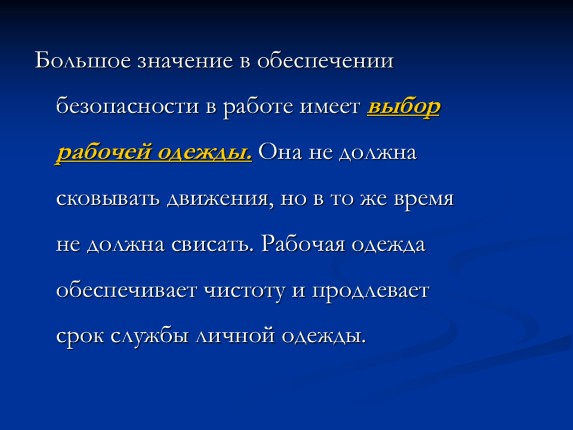 Большое значение в обеспечении безопасности в работе имеет выбор рабочей одежды. Она не должна сковывать движения, но в то же время не должна свисать. Рабочая одежда обеспечивает чистоту и продлевает срок службы личной одежды.